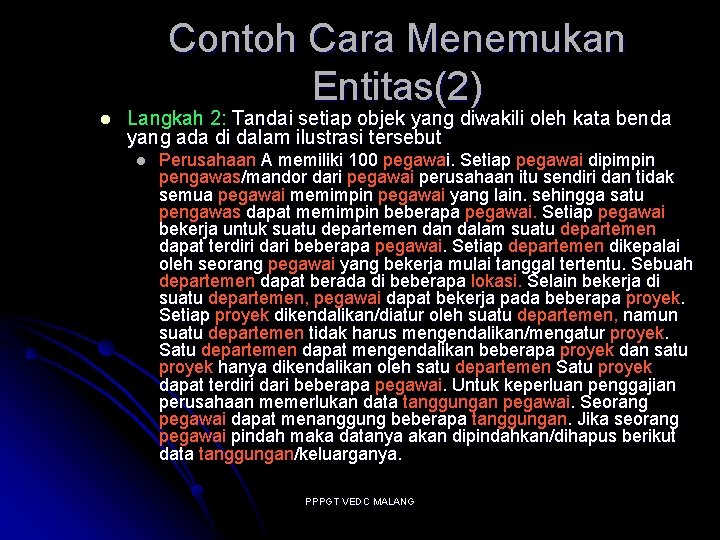 Contoh Cara Menemukan Entitas(2)

Langkah 2: Tandai setiap objek yang diwakili oleh kata benda yang ada di dalam ilustrasi tersebut

Perusahaan A memiliki 100 pegawai. Setiap pegawai dipimpin pengawas/mandor dari pegawai perusahaan itu sendiri dan tidak semua pegawai memimpin pegawai yang lain. sehingga satu pengawas dapat memimpin beberapa pegawai. Setiap pegawai bekerja untuk suatu departemen dan dalam suatu departemen dapat terdiri dari beberapa pegawai. Setiap departemen dikepalai oleh seorang pegawai yang bekerja mulai tanggal tertentu. Sebuah departemen dapat berada di beberapa lokasi. Selain bekerja di suatu departemen, pegawai dapat bekerja pada beberapa proyek. Setiap proyek dikendalikan/diatur oleh suatu departemen, namun suatu departemen tidak harus mengendalikan/mengatur proyek. Satu departemen dapat mengendalikan beberapa proyek dan satu proyek hanya dikendalikan oleh satu departemen Satu proyek dapat terdiri dari beberapa pegawai. Untuk keperluan penggajian perusahaan memerlukan data tanggungan pegawai. Seorang pegawai dapat menanggung beberapa tanggungan. Jika seorang pegawai pindah maka datanya akan dipindahkan/dihapus berikut data tanggungan/keluarganya.

PPPGT VEDC MALANG